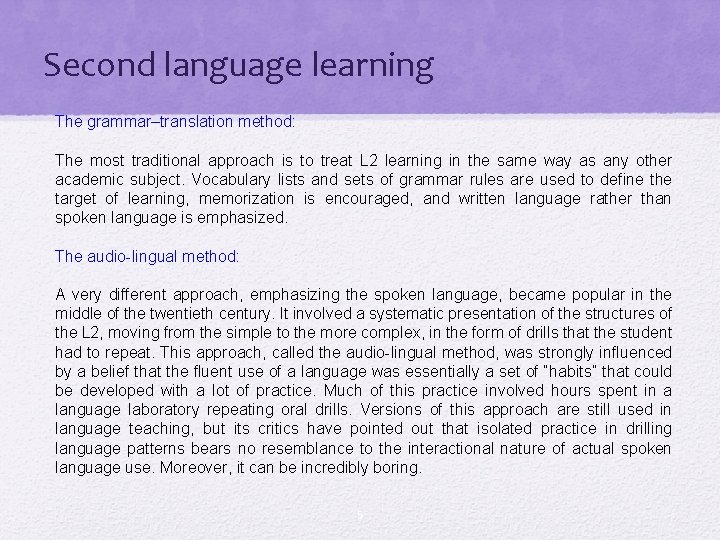 Second language learning

The grammar–translation method:

The most traditional approach is to treat L2 learning in the same way as any other academic subject. Vocabulary lists and sets of grammar rules are used to define the target of learning, memorization is encouraged, and written language rather than spoken language is emphasized.

The audio-lingual method:

A very different approach, emphasizing the spoken language, became popular in the middle of the twentieth century. It involved a systematic presentation of the structures of the L2, moving from the simple to the more complex, in the form of drills that the student had to repeat. This approach, called the audio-lingual method, was strongly influenced by a belief that the fluent use of a language was essentially a set of "habits" that could be developed with a lot of practice. Much of this practice involved hours spent in a language laboratory repeating oral drills. Versions of this approach are still used in language teaching, but its critics have pointed out that isolated practice in drilling language patterns bears no resemblance to the interactional nature of actual spoken language use. Moreover, it can be incredibly boring.